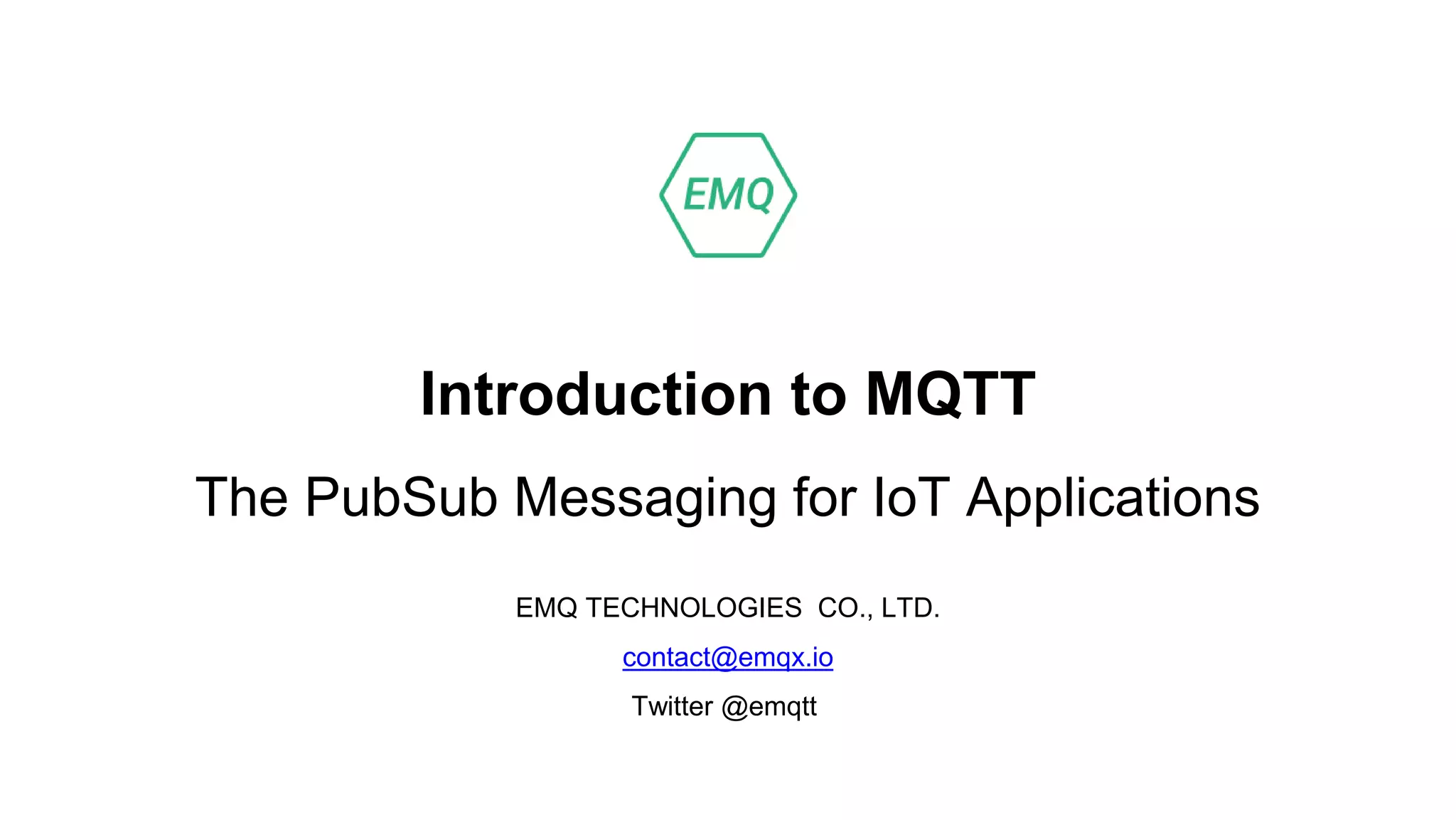 EMQ

Introduction to MQTT

The PubSub Messaging for IoT Applications

EMQ TECHNOLOGIES CO., LTD.

contact@emqx.io

Twitter @emqtt